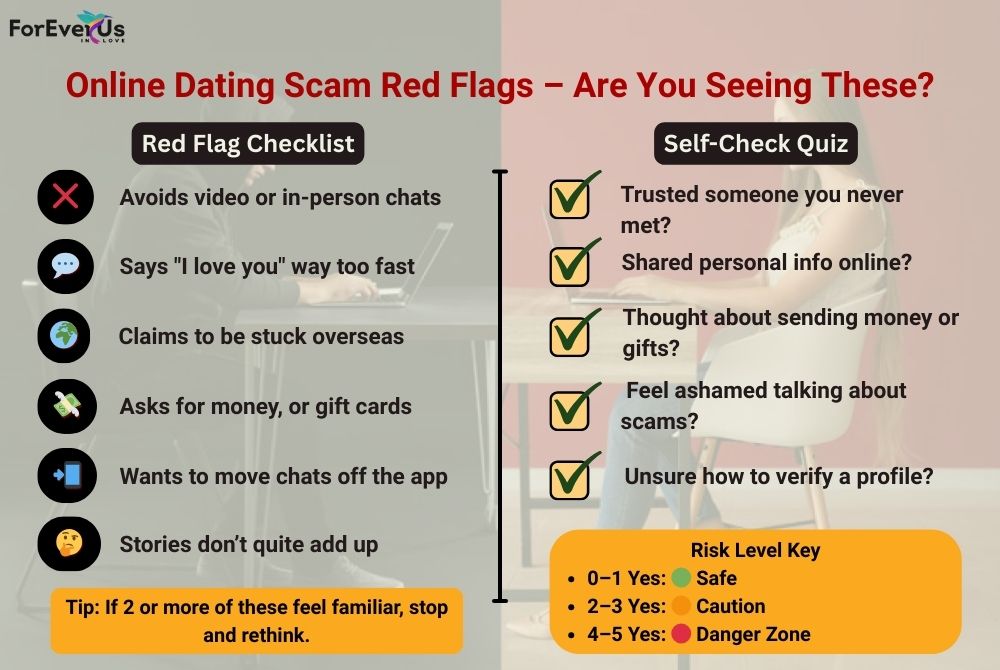 ForEverUs
IN LOVE

Online Dating Scam Red Flags – Are You Seeing These?

Red Flag Checklist

Avoids video or in-person chats

Says "I love you" way too fast

Claims to be stuck overseas

Asks for money, or gift cards

Wants to move chats off the app

Stories don't quite add up

Tip: If 2 or more of these feel familiar, stop and rethink.

Self-Check Quiz

Trusted someone you never met?

Shared personal info online?

Thought about sending money or gifts?

Feel ashamed talking about scams?

Unsure how to verify a profile?

Risk Level Key
• 0–1 Yes: Safe
• 2–3 Yes: Caution
• 4–5 Yes: Danger Zone